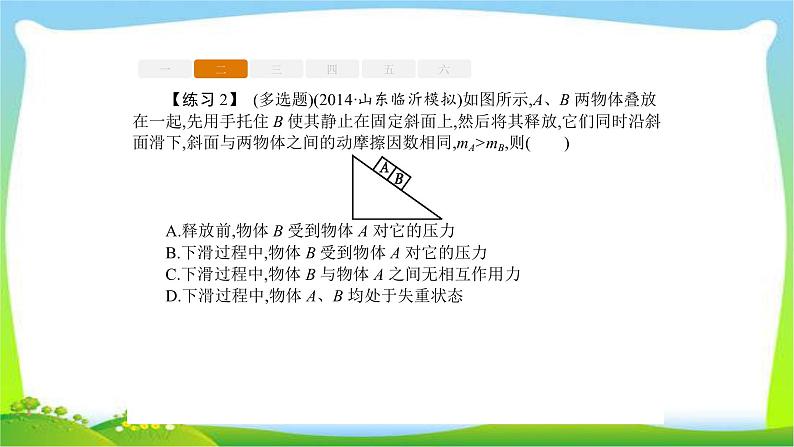 一　二　三　四　五　六

【练习 2】 (多选题)(2014·山东临沂模拟)如图所示,$A$、$B$ 两物体叠放在一起,先用手托住 $B$ 使其静止在固定斜面上,然后将其释放,它们同时沿斜面滑下,斜面与两物体之间的动摩擦因数相同,$m_A>m_B$,则(　　)

A　B

A.释放前,物体 $B$ 受到物体 $A$ 对它的压力
B.下滑过程中,物体 $B$ 受到物体 $A$ 对它的压力
C.下滑过程中,物体 $B$ 与物体 $A$ 之间无相互作用力
D.下滑过程中,物体 $A$、$B$ 均处于失重状态